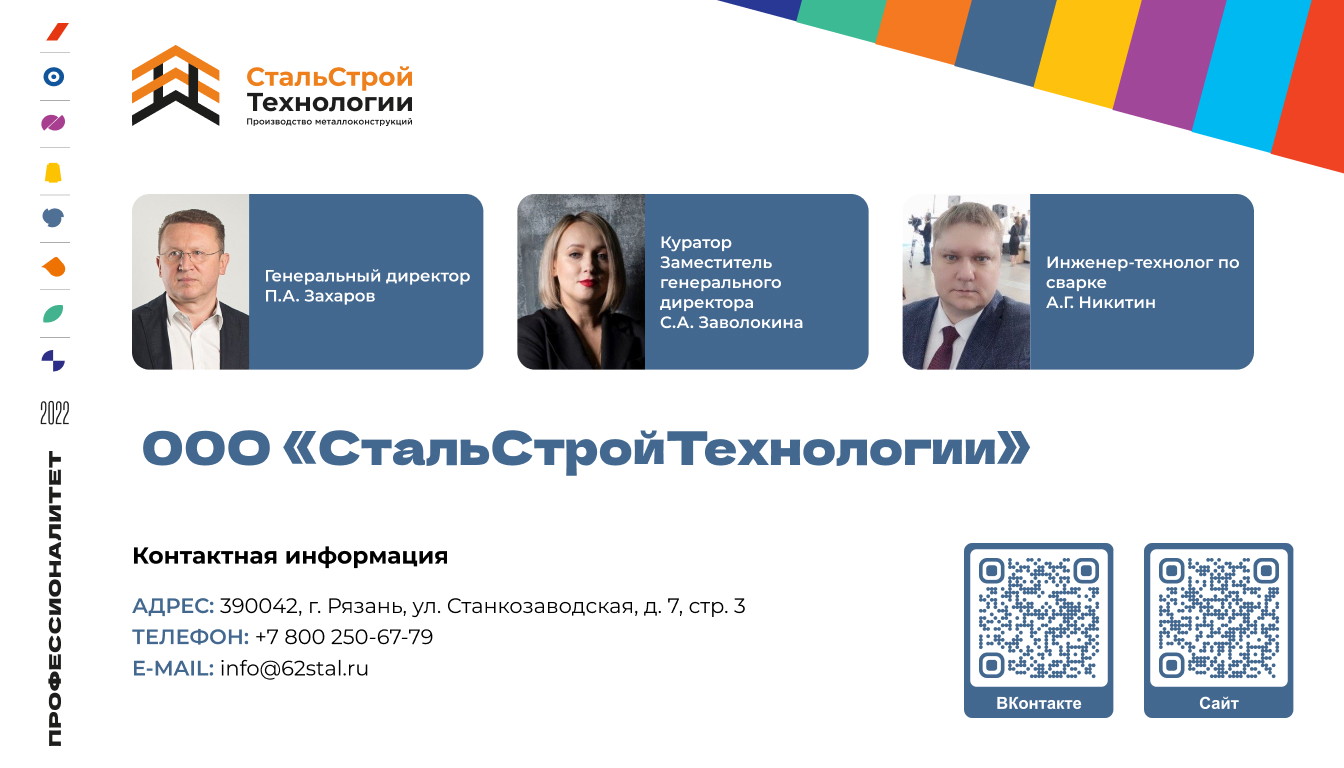 2022
ПРОФЕССИОНАЛИТЕТ

СтальСтрой Технологии
Производство металлоконструкций

Генеральный директор
П.А. Захаров

Куратор
Заместитель генерального директора
С.А. Заволокина

Инженер-технолог по сварке
А.Г. Никитин

ООО «СтальСтройТехнологии»

Контактная информация

АДРЕС: 390042, г. Рязань, ул. Станкозаводская, д. 7, стр. 3
ТЕЛЕФОН: +7 800 250-67-79
E-MAIL: info@62stal.ru

ВКонтакте

Сайт